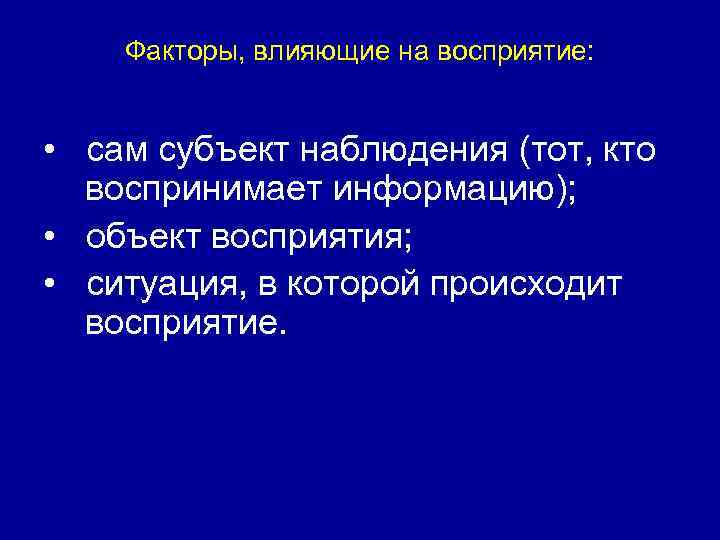 Факторы, влияющие на восприятие:

• сам субъект наблюдения (тот, кто воспринимает информацию);
• объект восприятия;
• ситуация, в которой происходит восприятие.